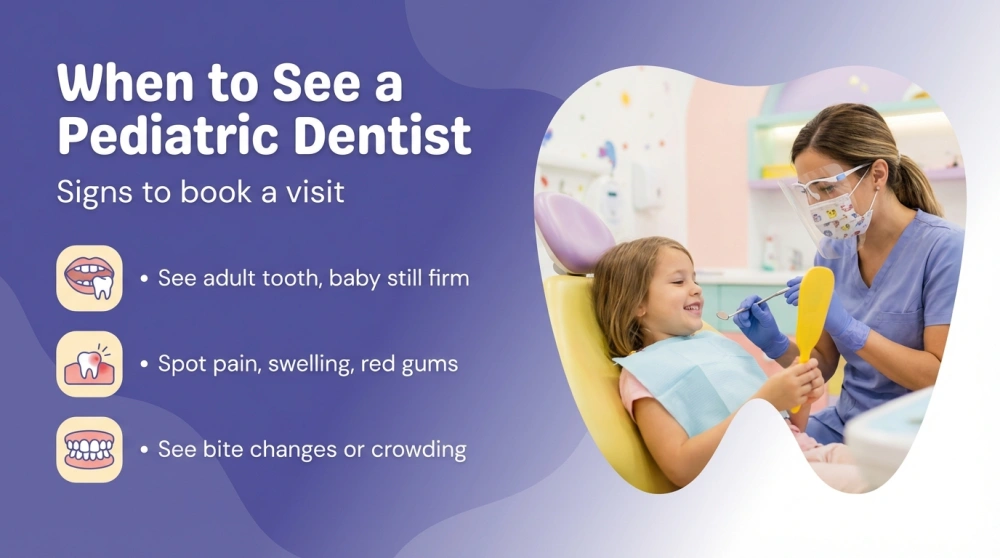 When to See a Pediatric Dentist

Signs to book a visit

• See adult tooth, baby still firm

• Spot pain, swelling, red gums

• See bite changes or crowding